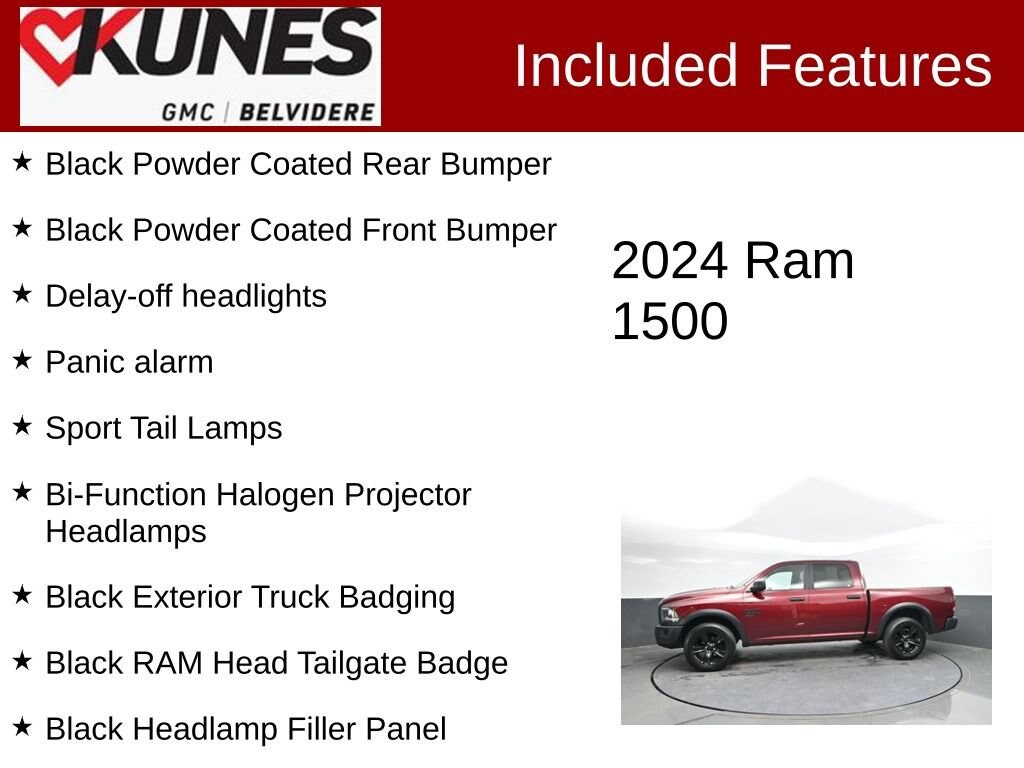 KUNES
GMC | BELVIDERE

Included Features

★ Black Powder Coated Rear Bumper

★ Black Powder Coated Front Bumper

★ Delay-off headlights

★ Panic alarm

★ Sport Tail Lamps

★ Bi-Function Halogen Projector Headlamps

★ Black Exterior Truck Badging

★ Black RAM Head Tailgate Badge

★ Black Headlamp Filler Panel

2024 Ram 1500